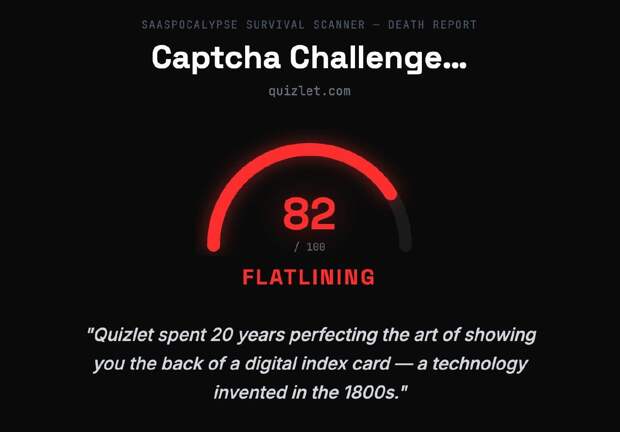 SAASPOCALYPSE SURVIVAL SCANNER — DEATH REPORT

Captcha Challenge...

quizlet.com

82

/ 100

FLATLINING

"Quizlet spent 20 years perfecting the art of showing you the back of a digital index card — a technology invented in the 1800s."